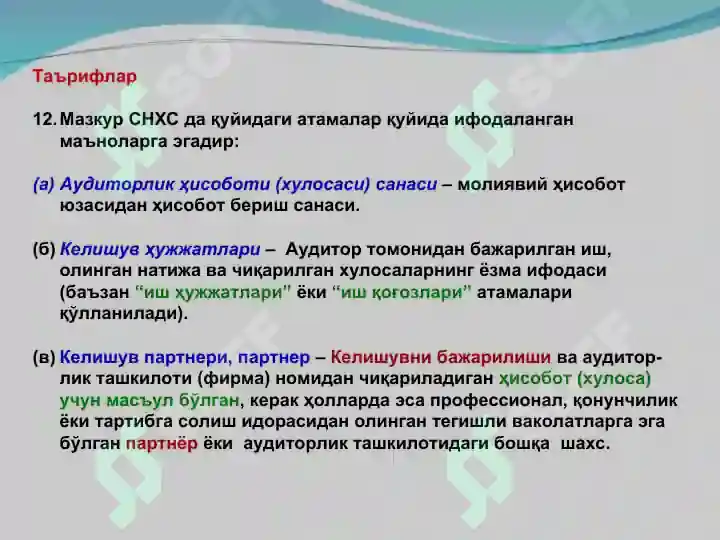 Таърифлар

12. Мазкур СНХС да қуйидаги атамалар қуйида ифодаланган маъноларга эгадир:

(а) Аудиторлик ҳисоботи (хулосаси) санаси – молиявий ҳисобот юзасидан ҳисобот бериш санаси.

(б) Келишув ҳужжатлари – Аудитор томонидан бажарилган иш, олинган натижа ва чиқарилган хулосаларнинг ёзма ифодаси (баъзан "иш ҳужжатлари" ёки "иш қоғозлари" атамалари қўлланилади).

(в) Келишув партнери, партнер – Келишувни бажарилиши ва аудиторлик ташкилоти (фирма) номидан чиқариладиган ҳисобот (хулоса) учун масъул бўлган, керак ҳолларда эса профессионал, қонунчилик ёки тартибга солиш идорасидан олинган тегишли ваколатларга эга бўлган партнёр ёки аудиторлик ташкилотидаги бошқа шахс.